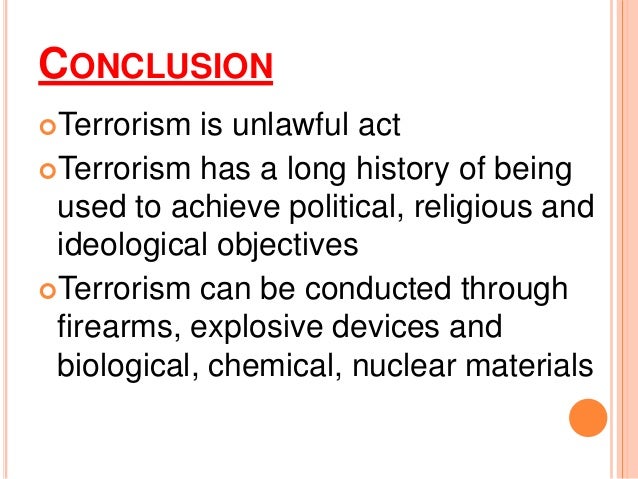 CONCLUSION

Terrorism is unlawful act

Terrorism has a long history of being used to achieve political, religious and ideological objectives

Terrorism can be conducted through firearms, explosive devices and biological, chemical, nuclear materials